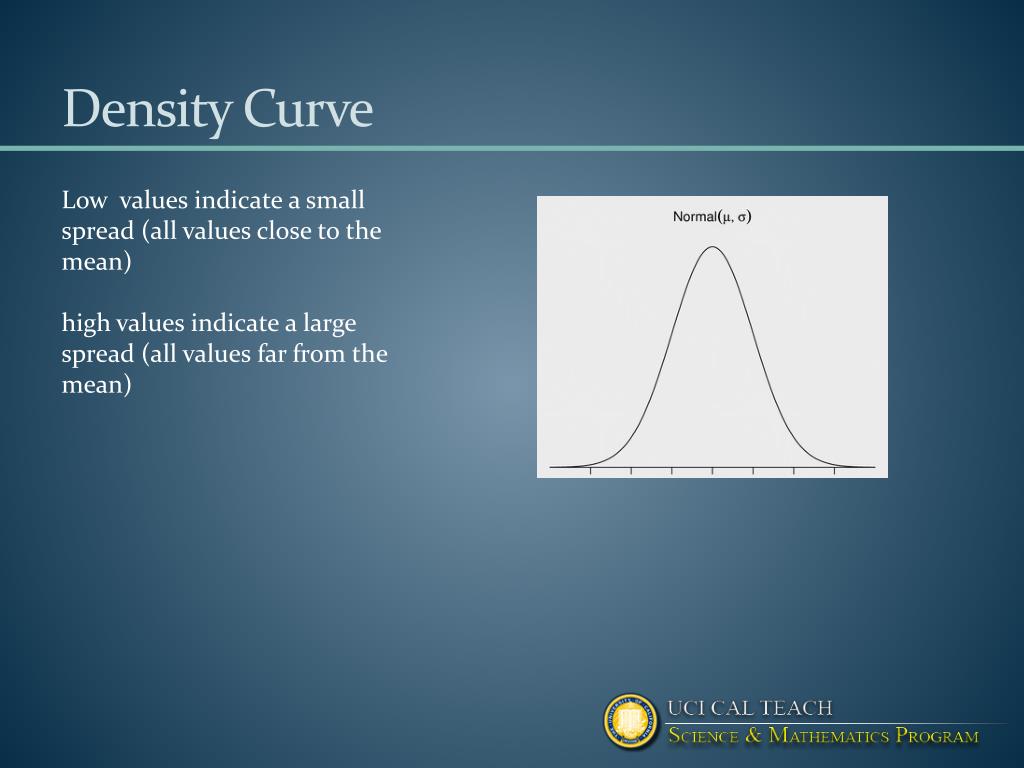 Density Curve

Low  values indicate a small spread (all values close to the mean)

high values indicate a large spread (all values far from the mean)

Normal($\mu$, $\sigma$)

UCI CAL TEACH
SCIENCE & MATHEMATICS PROGRAM